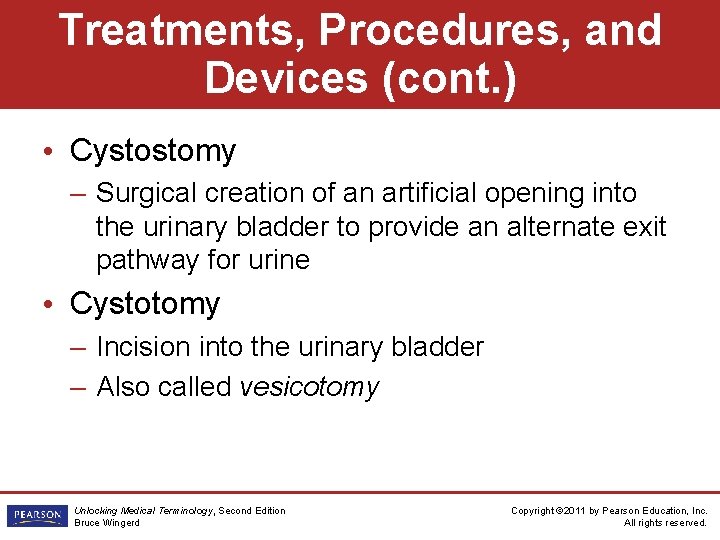 Treatments, Procedures, and Devices (cont.)

• Cystostomy
– Surgical creation of an artificial opening into the urinary bladder to provide an alternate exit pathway for urine

• Cystotomy
– Incision into the urinary bladder
– Also called vesicotomy

PEARSON

Unlocking Medical Terminology, Second Edition
Bruce Wingerd

Copyright ©2011 by Pearson Education, Inc.
All rights reserved.